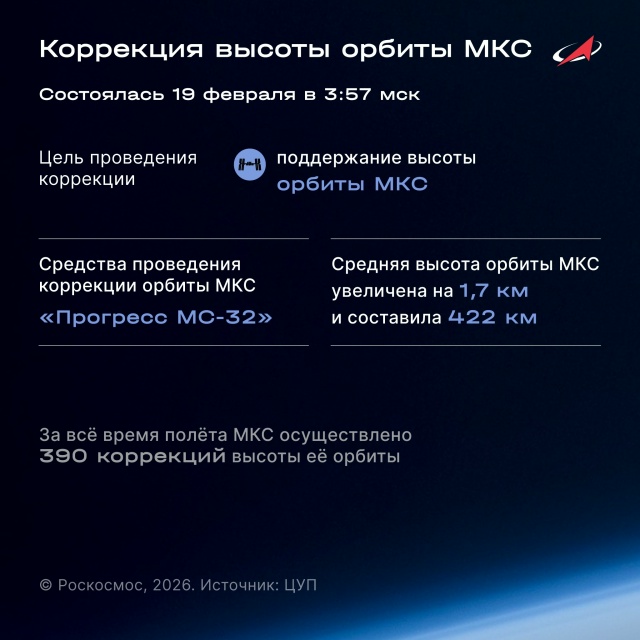 Коррекция высоты орбиты МКС

Состоялась 19 февраля в 3:57 мск

Цель проведения коррекции

поддержание высоты орбиты МКС

Средства проведения коррекции орбиты МКС
«Прогресс МС-32»

Средняя высота орбиты МКС увеличена на 1,7 км и составила 422 км

За всё время полёта МКС осуществлено 390 коррекций высоты её орбиты

© Роскосмос, 2026. Источник: ЦУП